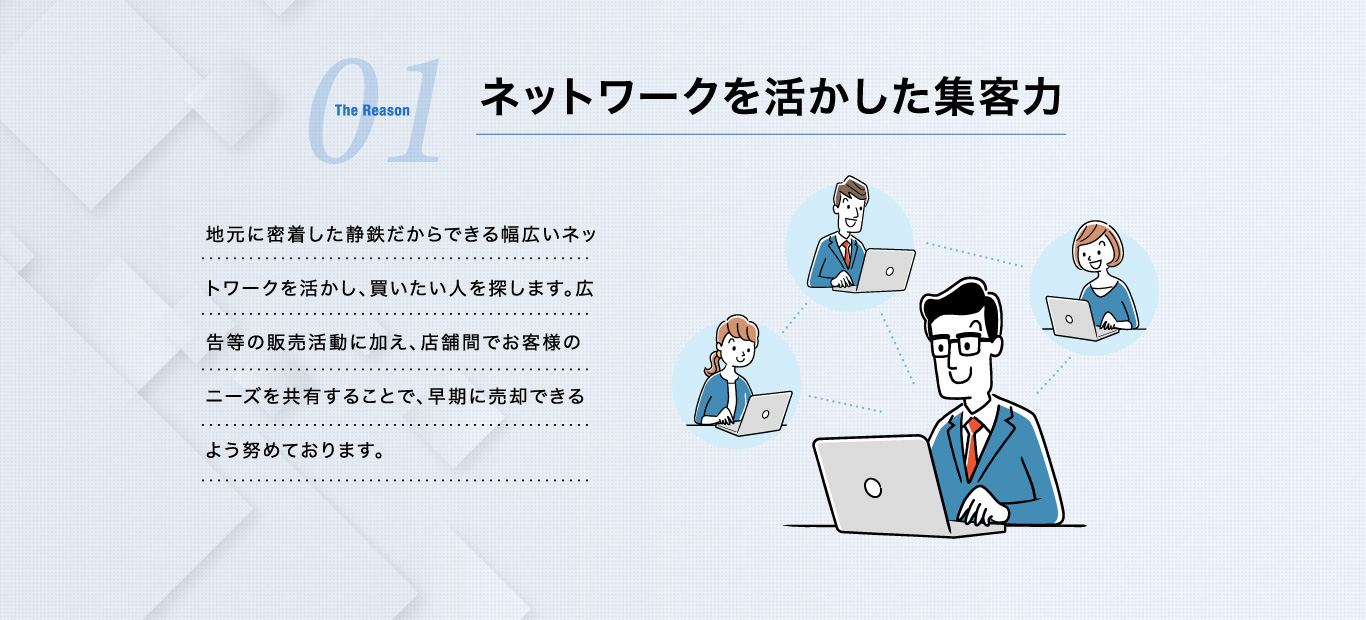 01 The Reason

ネットワークを活かした集客力

地元に密着した静鉄だからできる幅広いネットワークを活かし、買いたい人を探します。広告等の販売活動に加え、店舗間でお客様のニーズを共有することで、早期に売却できるよう努めております。